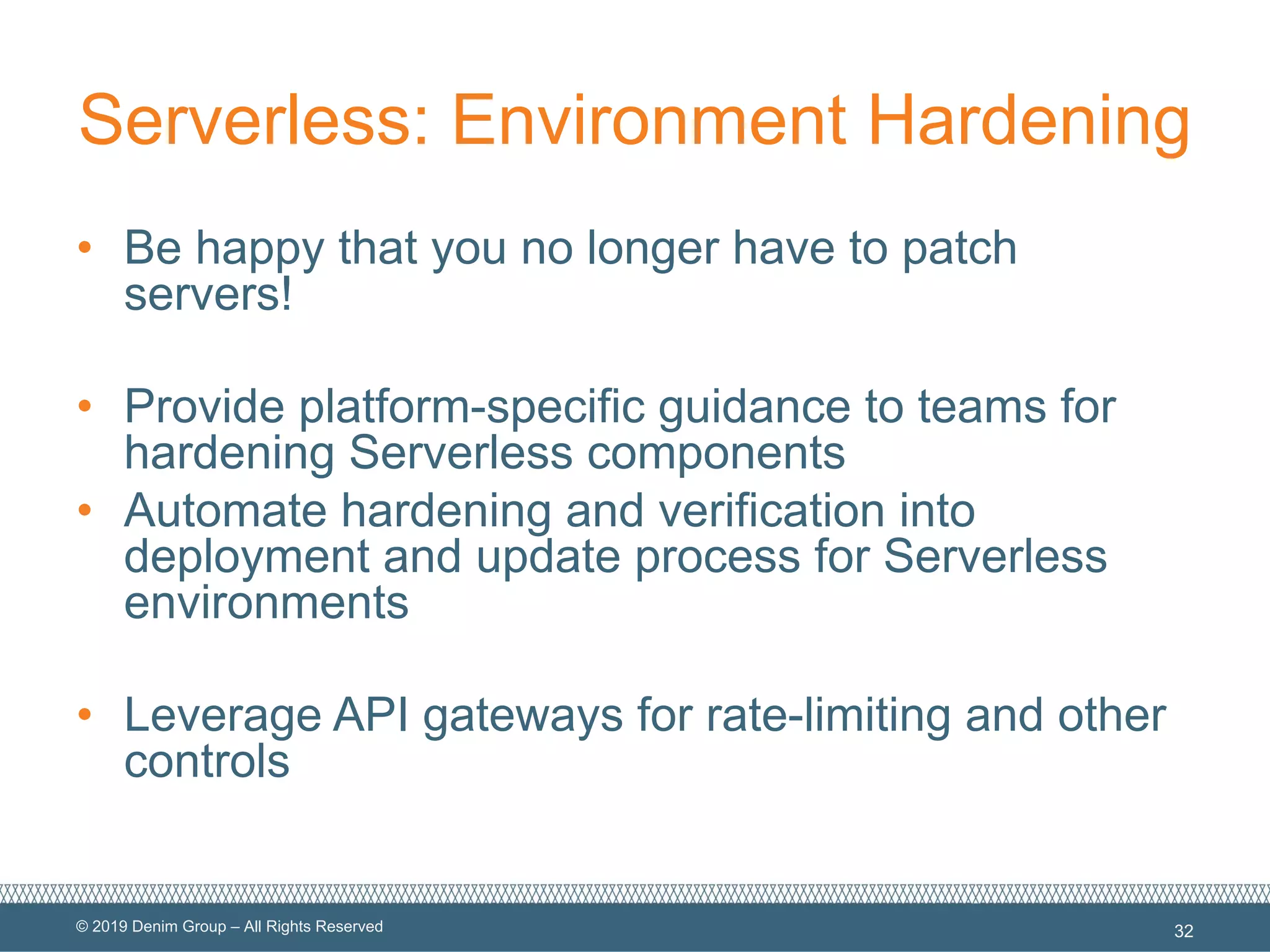 Serverless: Environment Hardening

• Be happy that you no longer have to patch servers!

• Provide platform-specific guidance to teams for hardening Serverless components
• Automate hardening and verification into deployment and update process for Serverless environments

• Leverage API gateways for rate-limiting and other controls

© 2019 Denim Group – All Rights Reserved
32